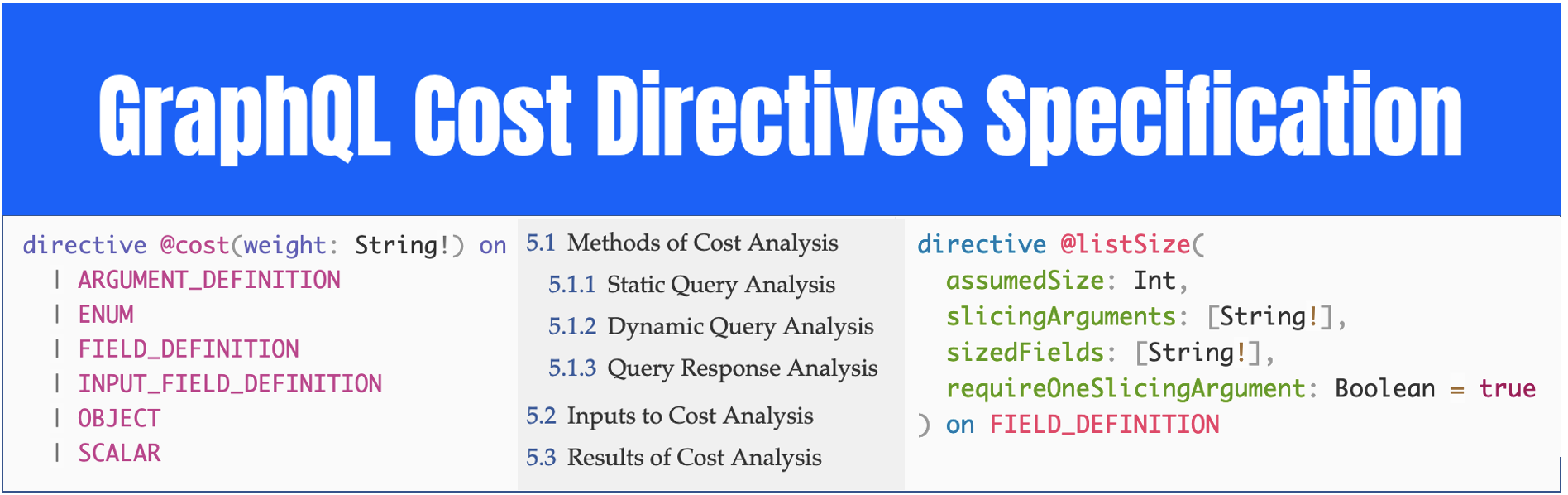 GraphQL Cost Directives Specification

directive @cost(weight: String!) on
| ARGUMENT_DEFINITION
| ENUM
| FIELD_DEFINITION
| INPUT_FIELD_DEFINITION
| OBJECT
| SCALAR

5.1 Methods of Cost Analysis
5.1.1 Static Query Analysis
5.1.2 Dynamic Query Analysis
5.1.3 Query Response Analysis
5.2 Inputs to Cost Analysis
5.3 Results of Cost Analysis

directive @listSize(
assumedSize: Int,
slicingArguments: [String!],
sizedFields: [String!],
requireOneSlicingArgument: Boolean = true
) on FIELD_DEFINITION